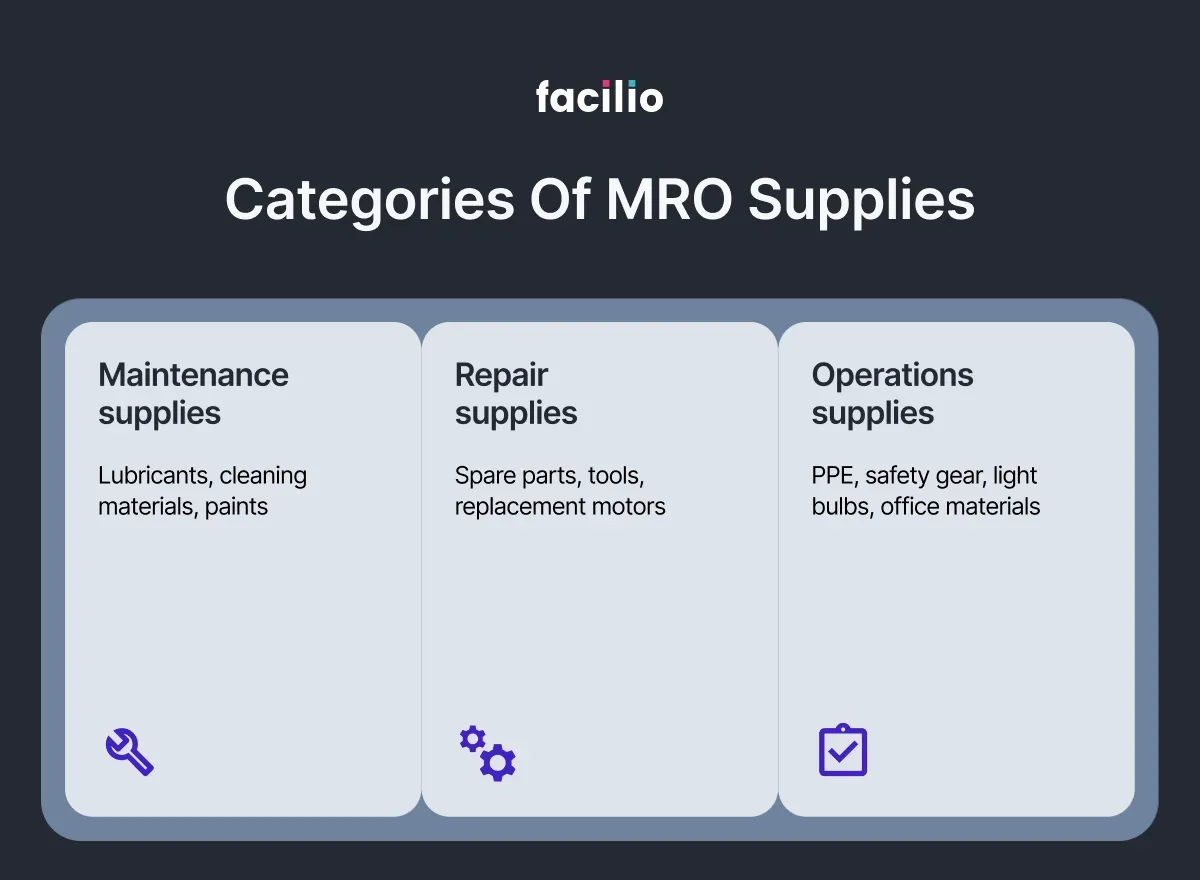 facilio

Categories Of MRO Supplies

Maintenance supplies

Lubricants, cleaning materials, paints

Repair supplies

Spare parts, tools, replacement motors

Operations supplies

PPE, safety gear, light bulbs, office materials